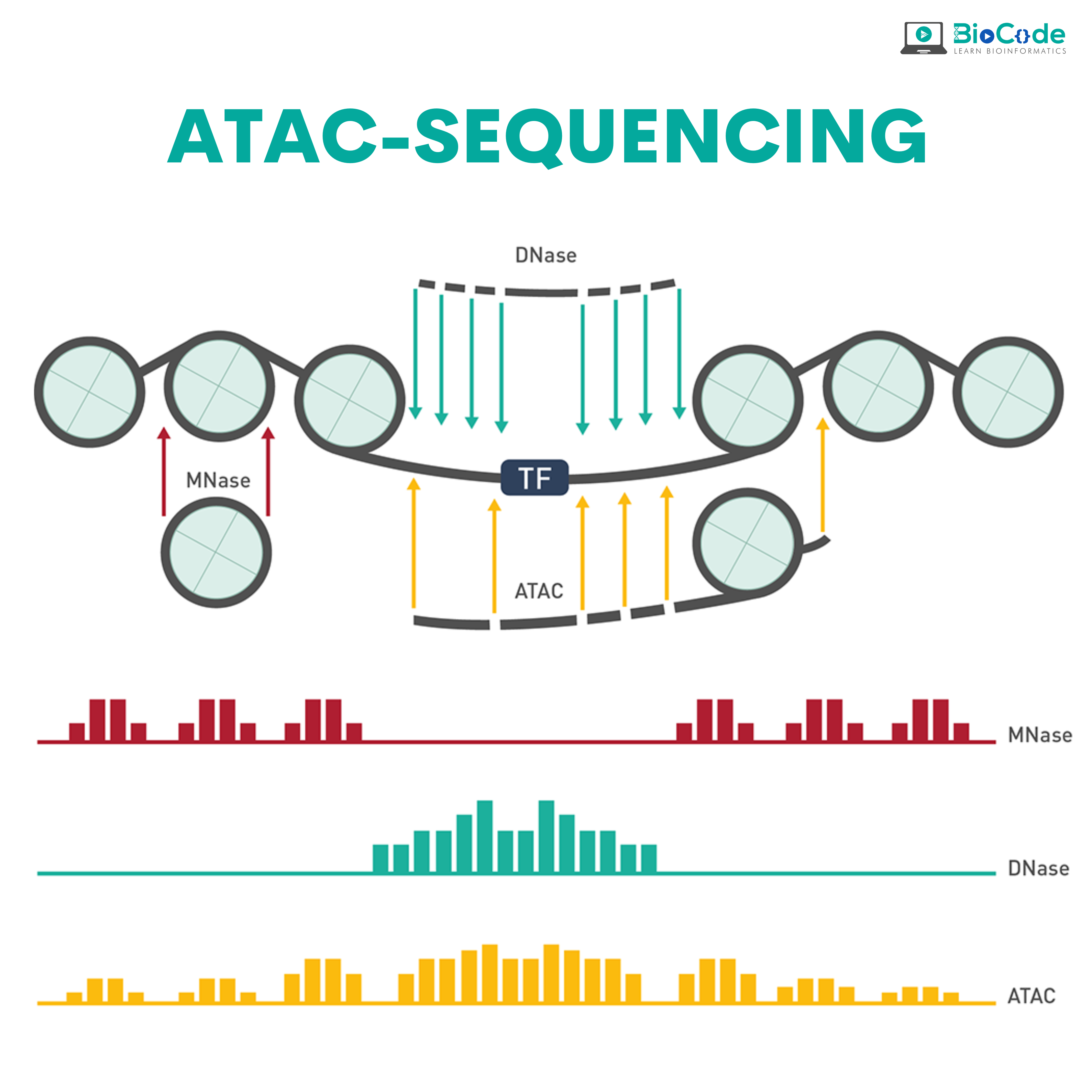 BioCode
LEARN BIOINFORMATICS

ATAC-SEQUENCING

DNase

MNase

TF

ATAC

MNase

DNase

ATAC